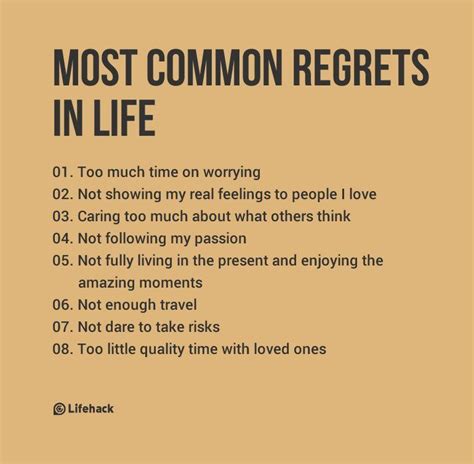 MOST COMMON REGRETS IN LIFE

01. Too much time on worrying
02. Not showing my real feelings to people I love
03. Caring too much about what others think
04. Not following my passion
05. Not fully living in the present and enjoying the amazing moments
06. Not enough travel
07. Not dare to take risks
08. Too little quality time with loved ones

Lifehack